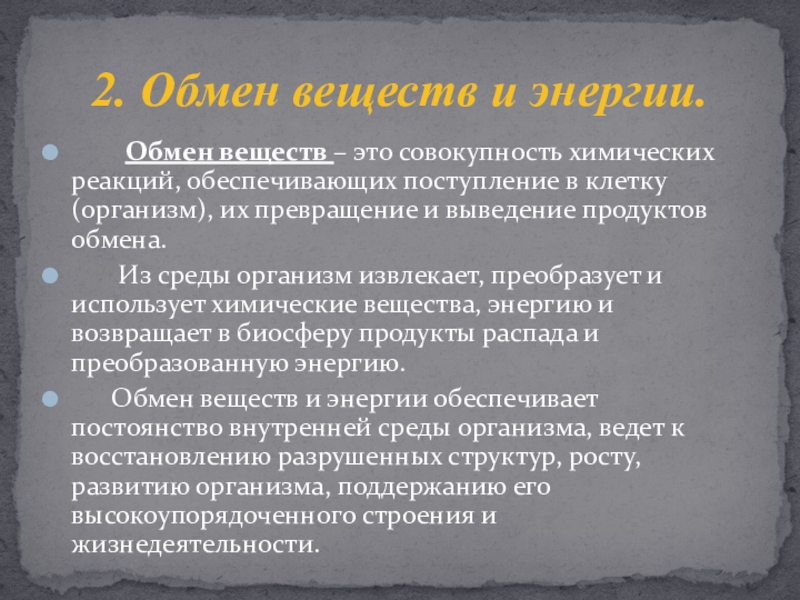 2. Обмен веществ и энергии.

Обмен веществ – это совокупность химических реакций, обеспечивающих поступление в клетку (организм), их превращение и выведение продуктов обмена.

Из среды организм извлекает, преобразует и использует химические вещества, энергию и возвращает в биосферу продукты распада и преобразованную энергию.

Обмен веществ и энергии обеспечивает постоянство внутренней среды организма, ведет к восстановлению разрушенных структур, росту, развитию организма, поддержанию его высокоупорядоченного строения и жизнедеятельности.